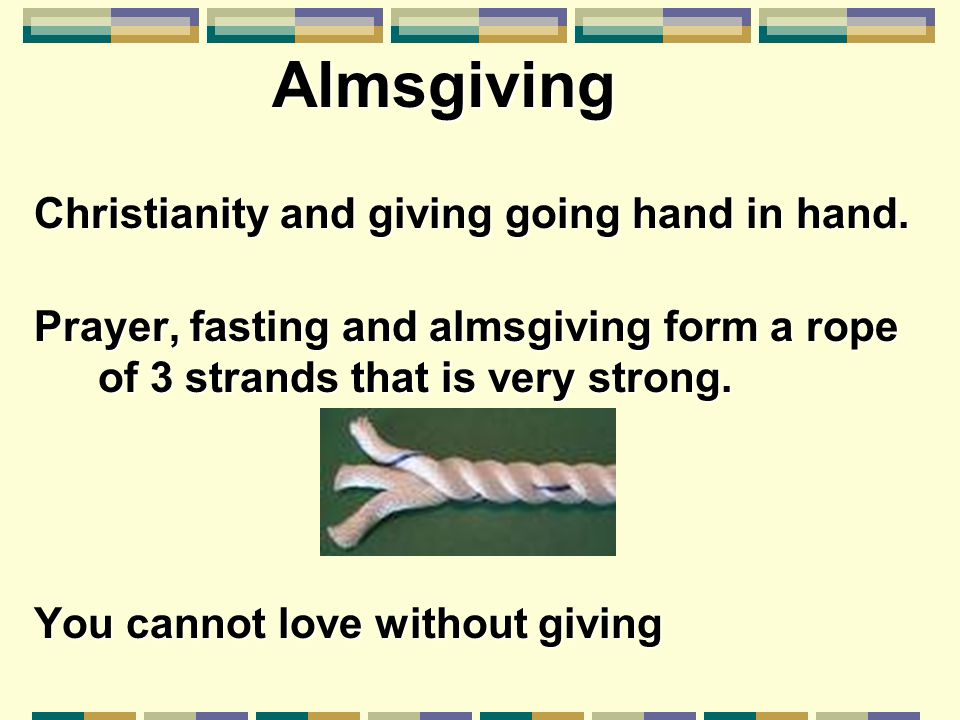 Almsgiving

Christianity and giving going hand in hand.

Prayer, fasting and almsgiving form a rope of 3 strands that is very strong.

You cannot love without giving